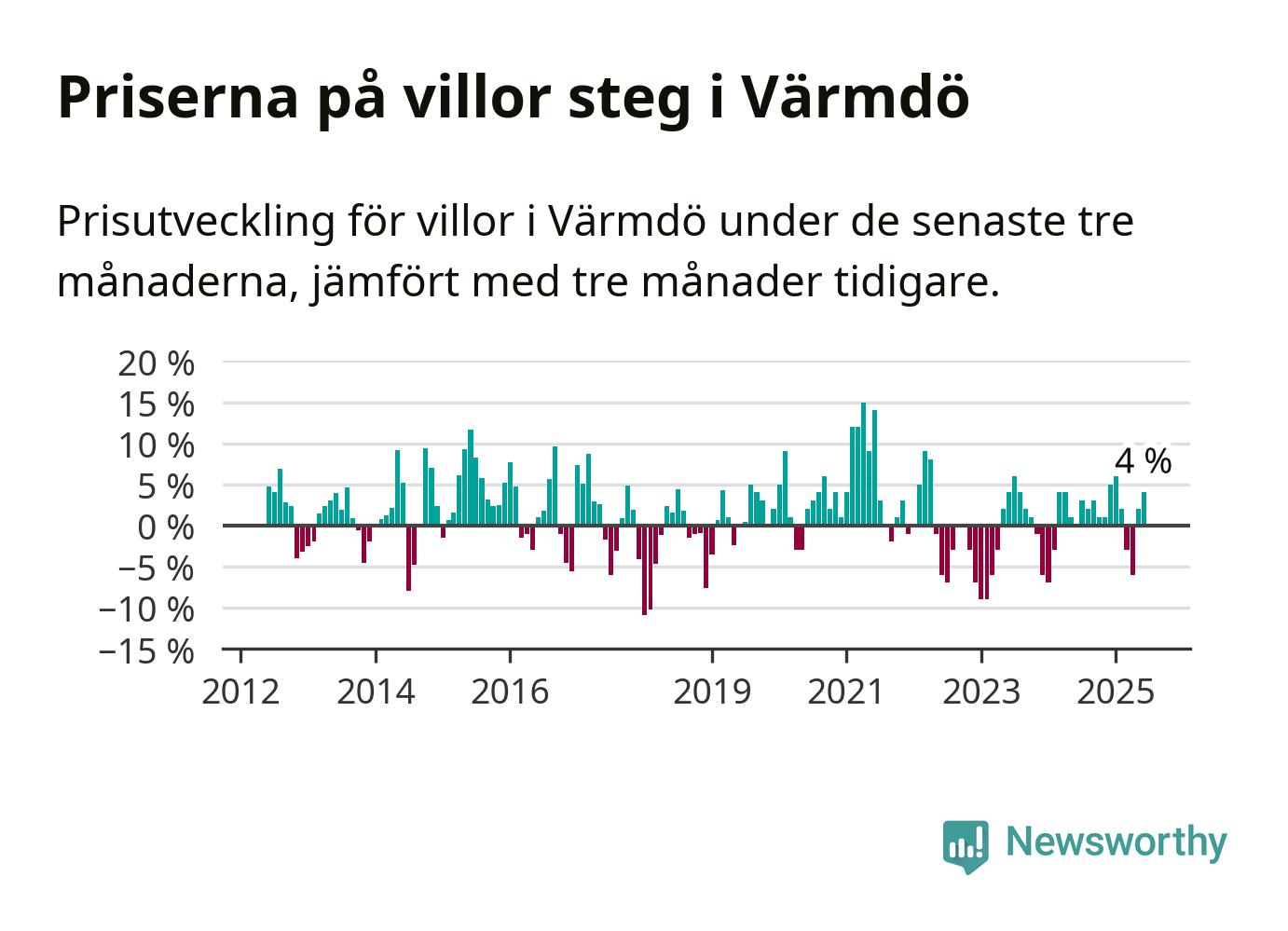 Priserna på villor steg i Värmdö

Prisutveckling för villor i Värmdö under de senaste tre månaderna, jämfört med tre månader tidigare.

20 %
15 %
10 %
5 %
0 %
−5 %
−10 %
−15 %

4 %

2012
2014
2016
2019
2021
2023
2025

Newsworthy